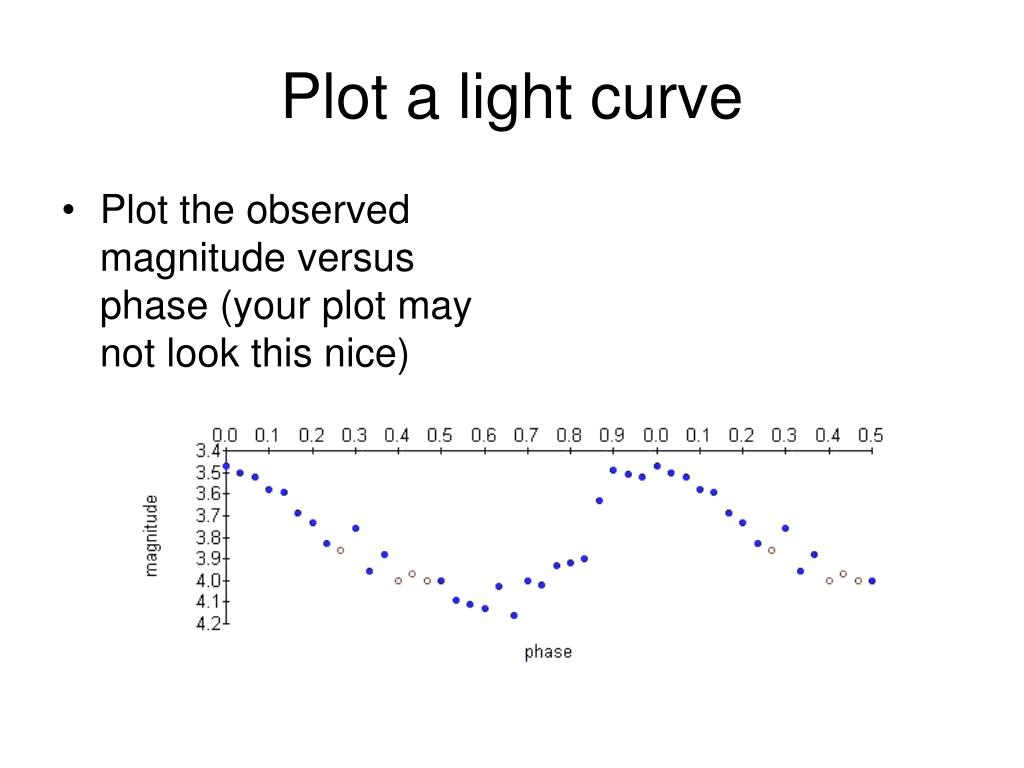 Plot a light curve

• Plot the observed magnitude versus phase (your plot may not look this nice)

0.0 0.1 0.2 0.3 0.4 0.5 0.6 0.7 0.8 0.9 0.0 0.1 0.2 0.3 0.4 0.5

3.4
3.5
3.6
3.7
3.8
3.9
4.0
4.1
4.2

magnitude

phase